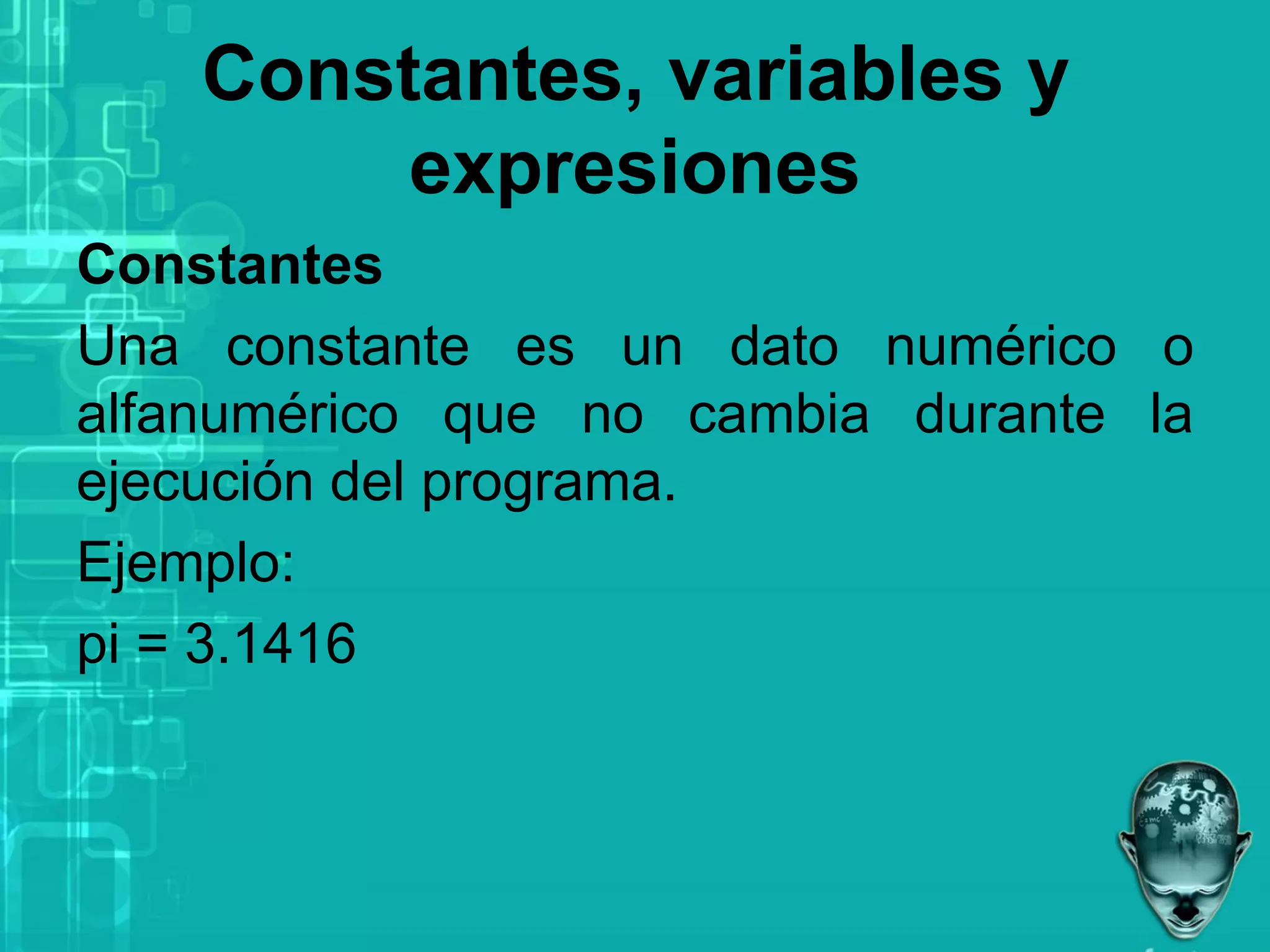 Constantes, variables y expresiones

Constantes

Una constante es un dato numérico o alfanumérico que no cambia durante la ejecución del programa.

Ejemplo:

pi = 3.1416